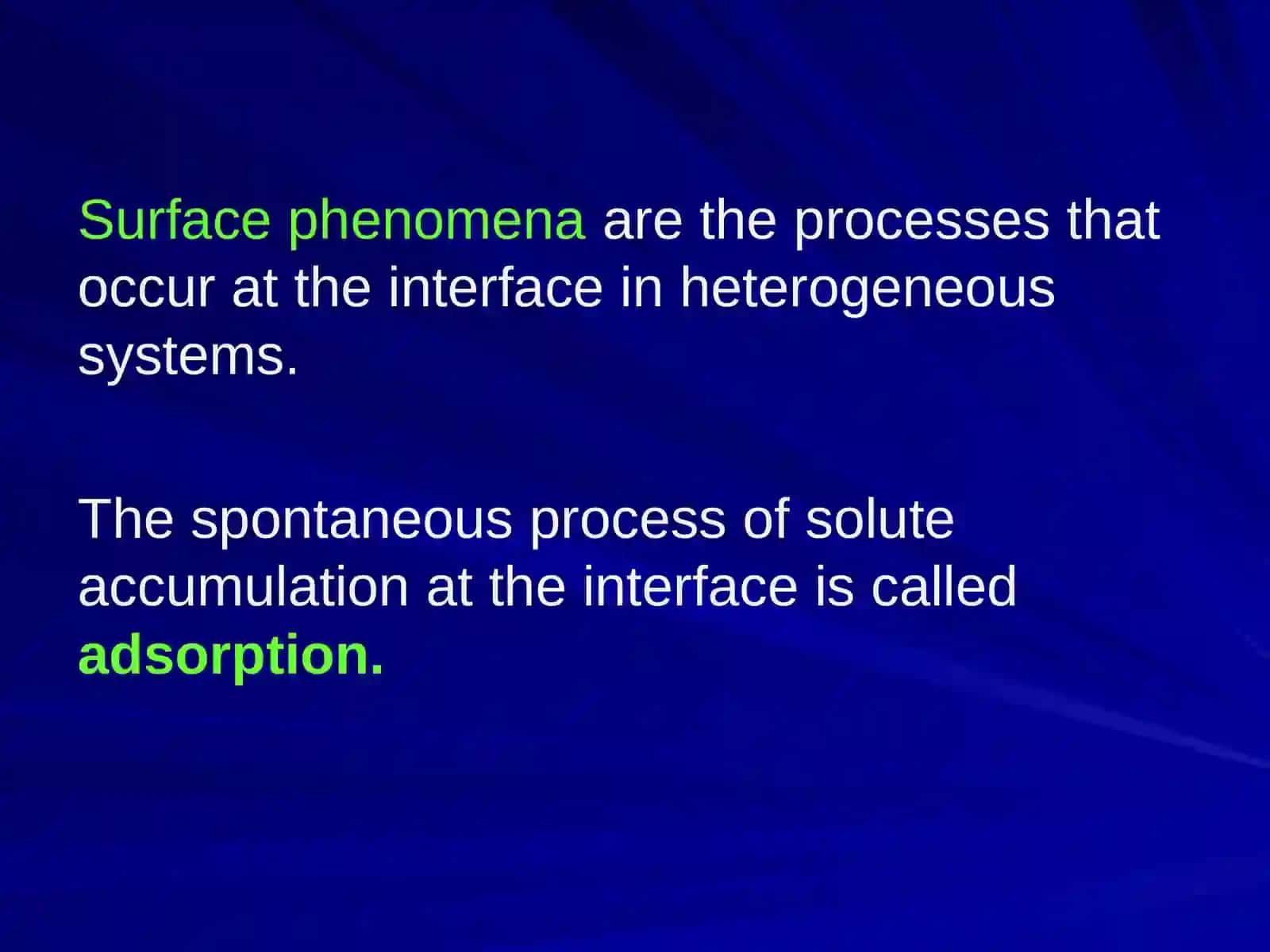 Surface phenomena are the processes that occur at the interface in heterogeneous systems.

The spontaneous process of solute accumulation at the interface is called adsorption.